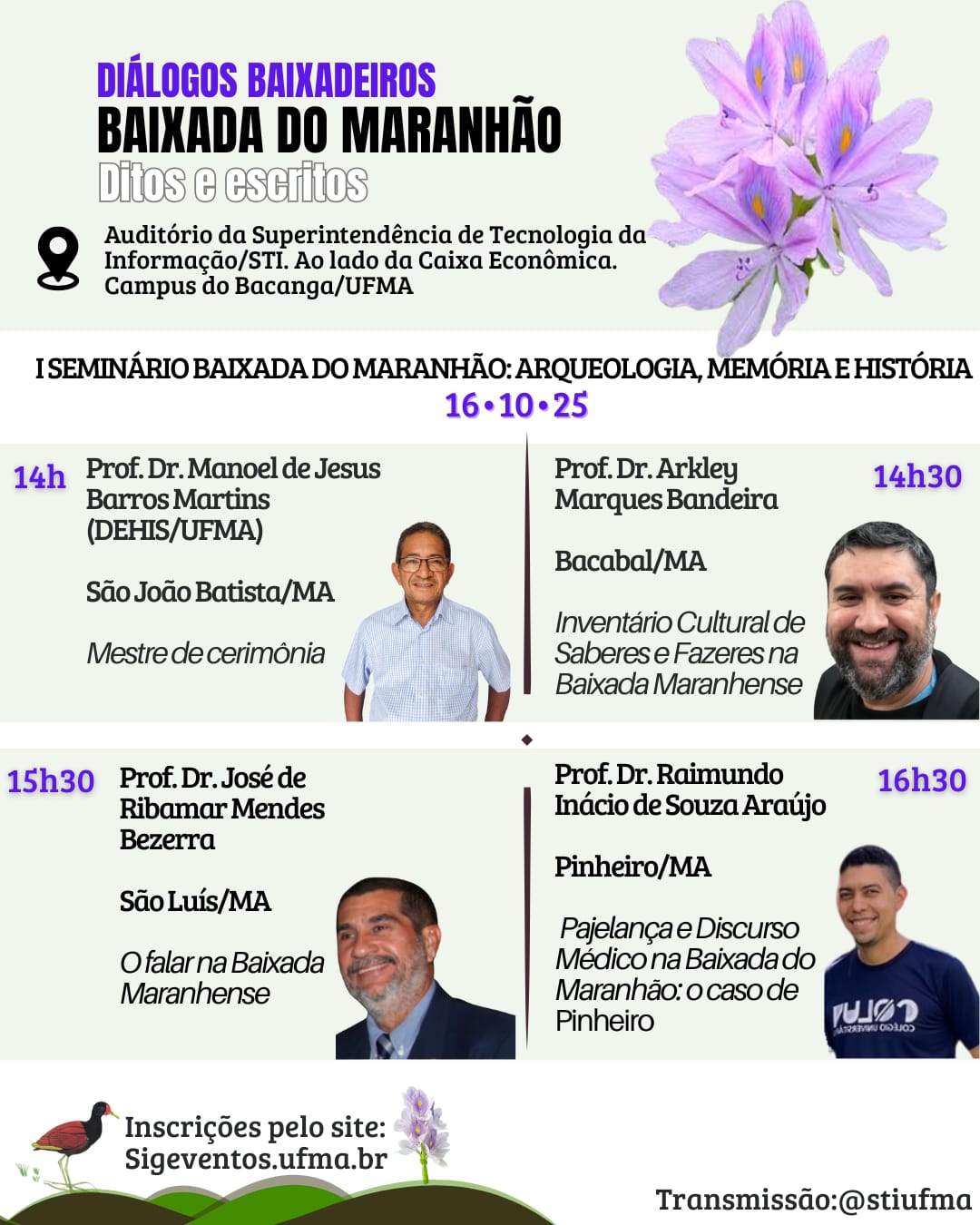 DIÁLOGOS BAIXADEIROS
BAIXADA DO MARANHÃO
Ditos e escritos

Auditório da Superintendência de Tecnologia da Informação/STI. Ao lado da Caixa Econômica. Campus do Bacanga/UFMA

I SEMINÁRIO BAIXADA DO MARANHÃO: ARQUEOLOGIA, MEMÓRIA E HISTÓRIA
16•10•25

14h Prof. Dr. Manoel de Jesus Barros Martins (DEHIS/UFMA)

São João Batista/MA

Mestre de cerimônia

Prof. Dr. Arkley Marques Bandeira 14h30

Bacabal/MA

Inventário Cultural de Saberes e Fazeres na Baixada Maranhense

15h30 Prof. Dr. José de Ribamar Mendes Bezerra

São Luís/MA

O falar na Baixada Maranhense

Prof. Dr. Raimundo Inácio de Souza Araújo 16h30

Pinheiro/MA

Pajelança e Discurso Médico na Baixada do Maranhão: o caso de Pinheiro

Inscrições pelo site: Sigeventos.ufma.br

Transmissão:@stiufma